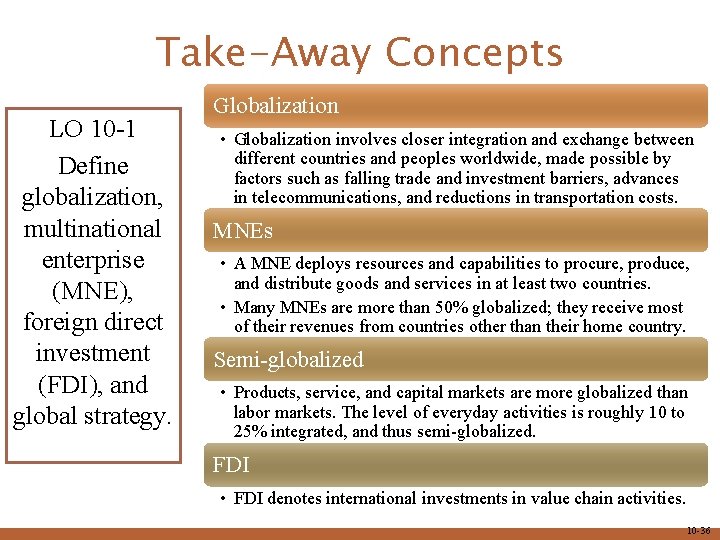 Take-Away Concepts

LO 10-1
Define globalization, multinational enterprise (MNE), foreign direct investment (FDI), and global strategy.

Globalization

• Globalization involves closer integration and exchange between different countries and peoples worldwide, made possible by factors such as falling trade and investment barriers, advances in telecommunications, and reductions in transportation costs.

MNEs

• A MNE deploys resources and capabilities to procure, produce, and distribute goods and services in at least two countries.
• Many MNEs are more than 50% globalized; they receive most of their revenues from countries other than their home country.

Semi-globalized

• Products, service, and capital markets are more globalized than labor markets. The level of everyday activities is roughly 10 to 25% integrated, and thus semi-globalized.

FDI

• FDI denotes international investments in value chain activities.

10-36